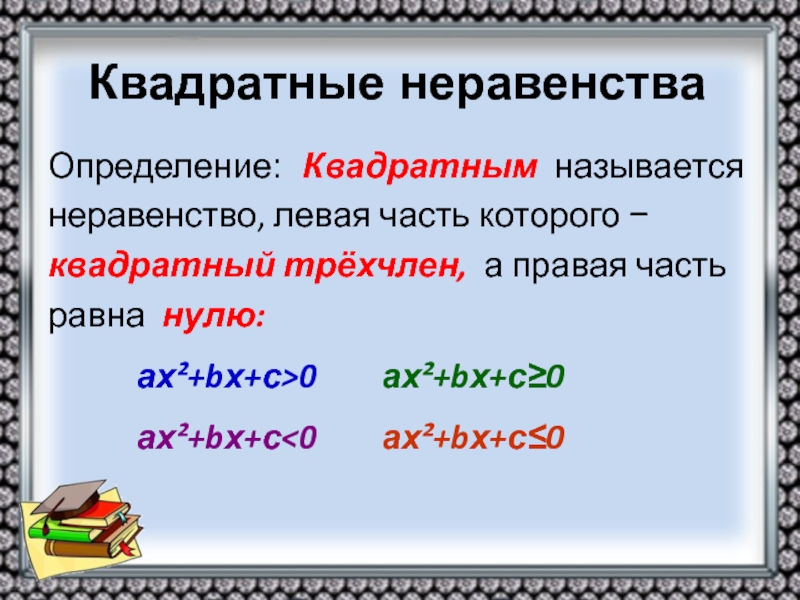 Квадратные неравенства

Определение: Квадратным называется неравенство, левая часть которого − квадратный трёхчлен, а правая часть равна нулю:

$ax^2+bx+c>0$ $ax^2+bx+c\geq0$

$ax^2+bx+c<0$ $ax^2+bx+c\leq0$